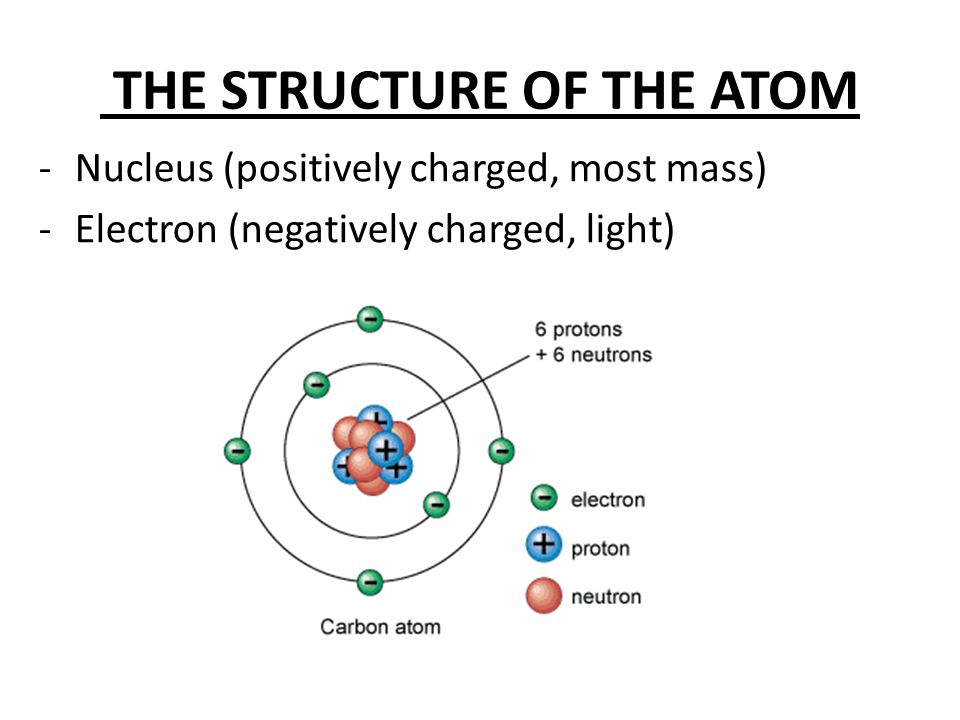 THE STRUCTURE OF THE ATOM

- Nucleus (positively charged, most mass)
- Electron (negatively charged, light)

6 protons
+ 6 neutrons

electron
proton
neutron

Carbon atom